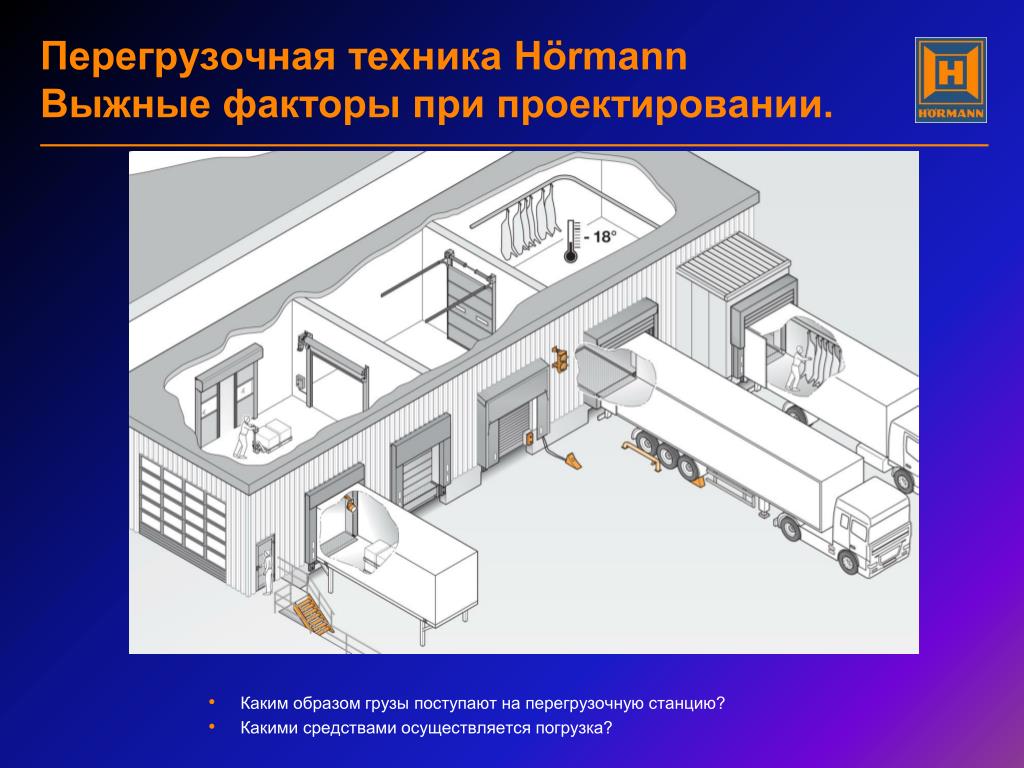 Перегрузочная техника Hörmann
Выжные факторы при проектировании.

HÖRMANN

- 18°

• Каким образом грузы поступают на перегрузочную станцию?
• Какими средствами осуществляется погрузка?